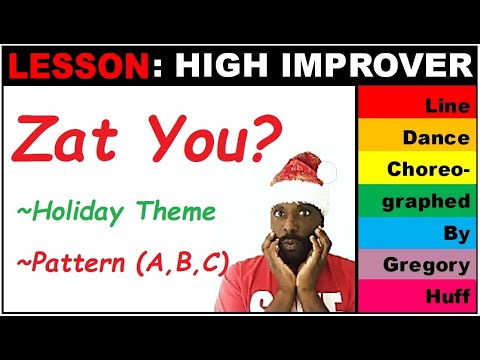 LESSON: HIGH IMPROVER

Zat You?

~Holiday Theme

~Pattern (A,B,C)

Line
Dance
Choreographed
By
Gregory
Huff